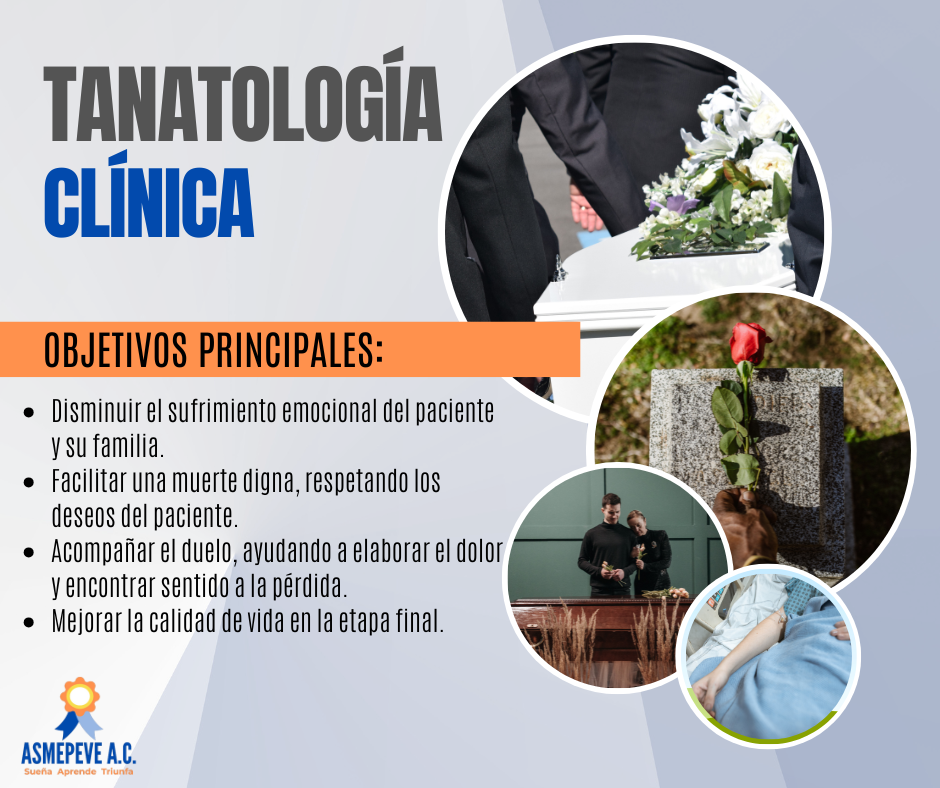 TANATOLOGÍA
CLÍNICA

OBJETIVOS PRINCIPALES:

- Disminuir el sufrimiento emocional del paciente y su familia.
- Facilitar una muerte digna, respetando los deseos del paciente.
- Acompañar el duelo, ayudando a elaborar el dolor y encontrar sentido a la pérdida.
- Mejorar la calidad de vida en la etapa final.

ASMEPEVE A.C.
Sueña Aprende Triunfa